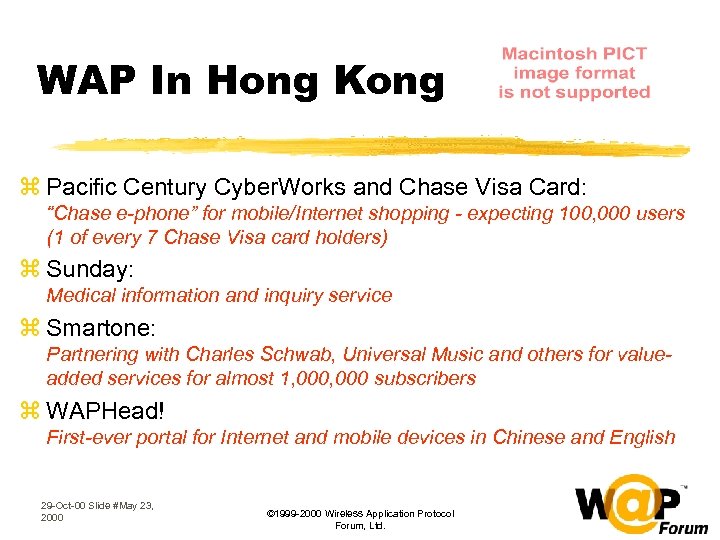 WAP In Hong Kong

Macintosh PICT image format is not supported

⌘ Pacific Century CyberWorks and Chase Visa Card:
"Chase e-phone" for mobile/Internet shopping - expecting 100,000 users (1 of every 7 Chase Visa card holders)

⌘ Sunday:
Medical information and inquiry service

⌘ Smartone:
Partnering with Charles Schwab, Universal Music and others for value-added services for almost 1,000,000 subscribers

⌘ WAPHead!
First-ever portal for Internet and mobile devices in Chinese and English

29-Oct-00 Slide #May 23, 2000

©1999-2000 Wireless Application Protocol Forum, Ltd.

W@P™ Forum